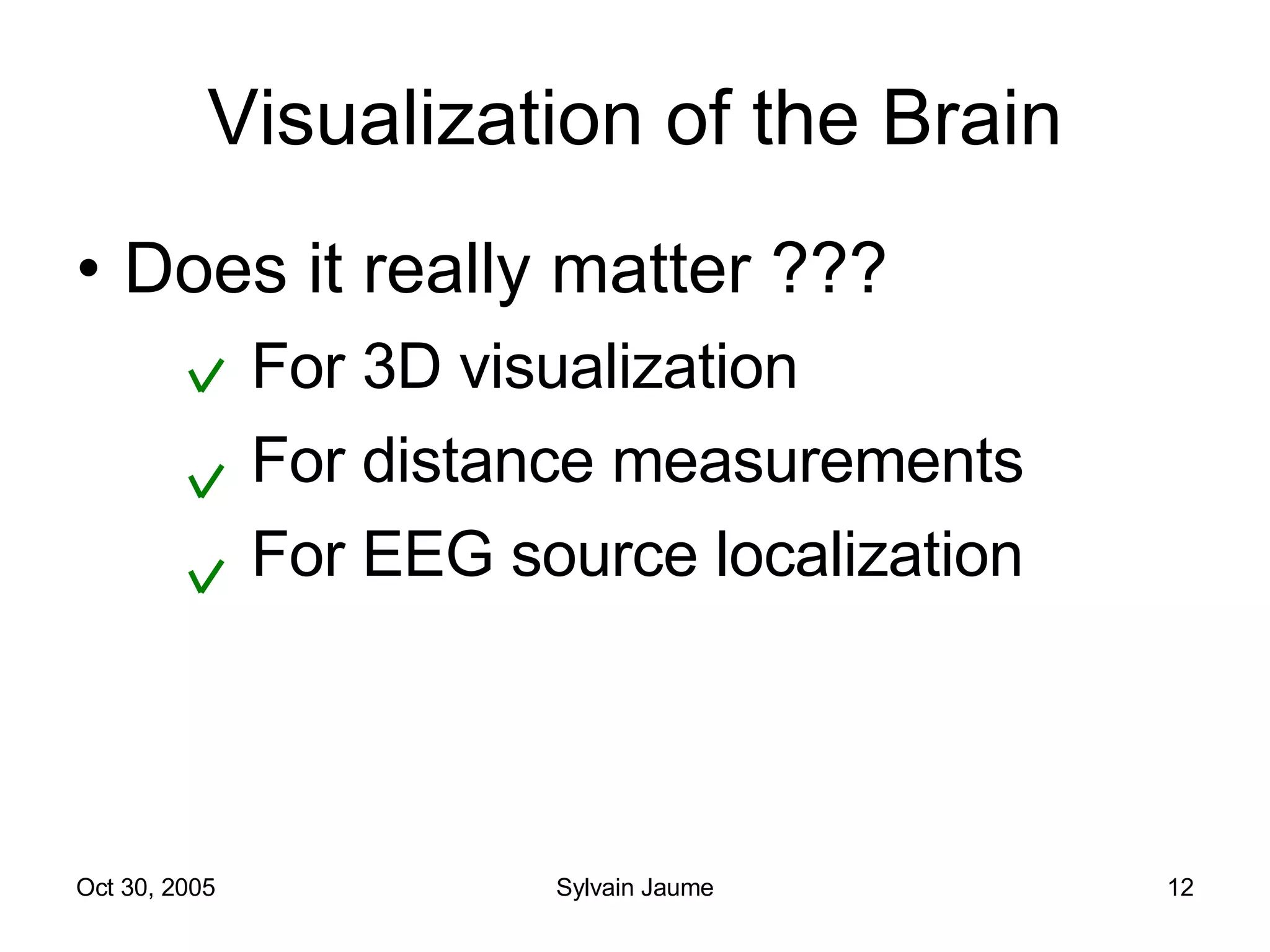 Visualization of the Brain

• Does it really matter ???

✓ For 3D visualization

✓ For distance measurements

✓ For EEG source localization

Oct 30, 2005

Sylvain Jaume

12